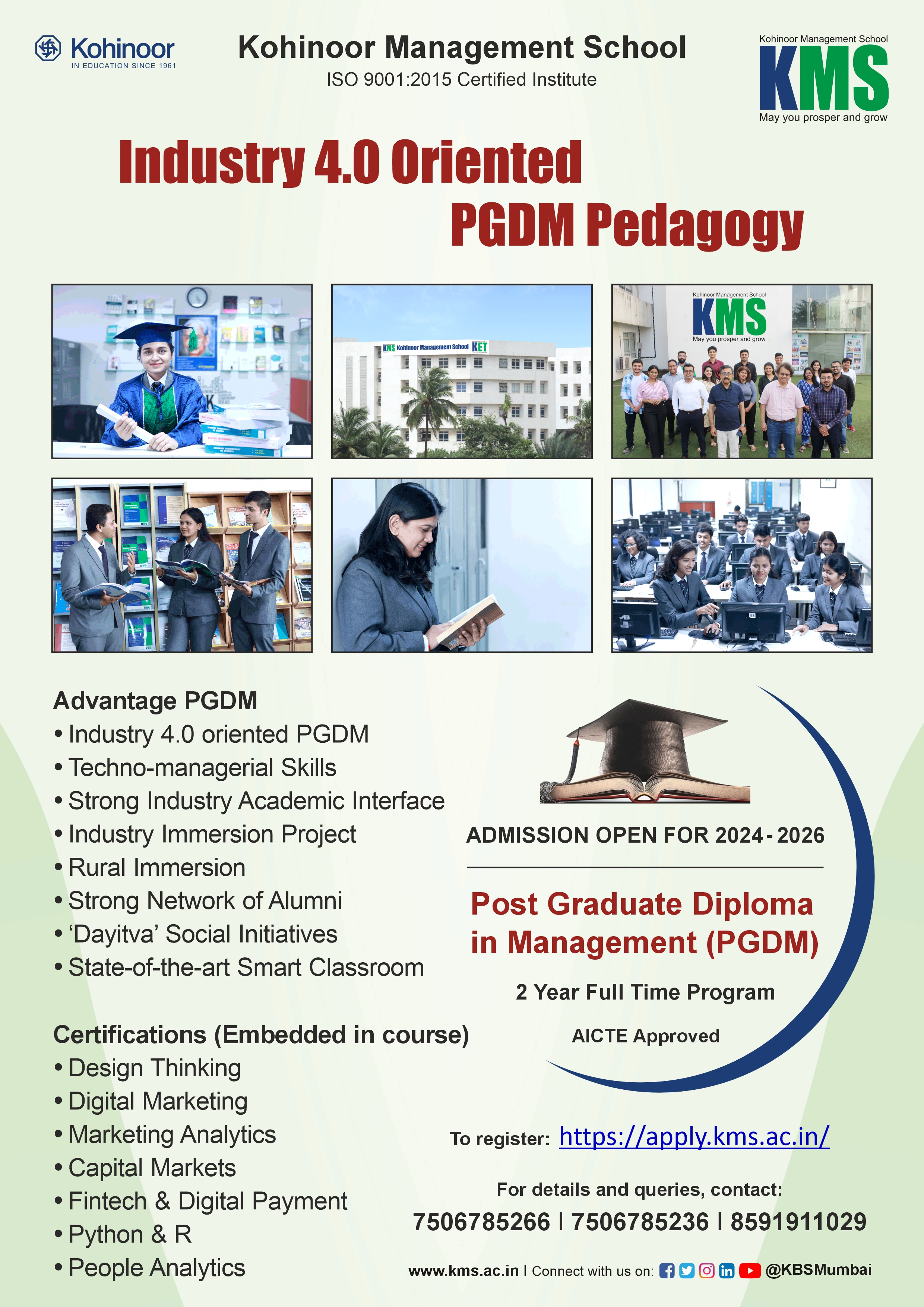 Kohinoor
IN EDUCATION SINCE 1961

Kohinoor Management School
ISO 9001:2015 Certified Institute

Kohinoor Management School
KMS
May you prosper and grow

Industry 4.0 Oriented
PGDM Pedagogy

KMS Kohinoor Management School KET

Kohinoor Management School
KMS
May you prosper and grow

Advantage PGDM
• Industry 4.0 oriented PGDM
• Techno-managerial Skills
• Strong Industry Academic Interface
• Industry Immersion Project
• Rural Immersion
• Strong Network of Alumni
• 'Dayitva' Social Initiatives
• State-of-the-art Smart Classroom

Certifications (Embedded in course)
• Design Thinking
• Digital Marketing
• Marketing Analytics
• Capital Markets
• Fintech & Digital Payment
• Python & R
• People Analytics

ADMISSION OPEN FOR 2024 - 2026

Post Graduate Diploma in Management (PGDM)

2 Year Full Time Program

AICTE Approved

To register: https://apply.kms.ac.in/

For details and queries, contact:
7506785266 | 7506785236 | 8591911029

www.kms.ac.in | Connect with us on: @KBSMumbai